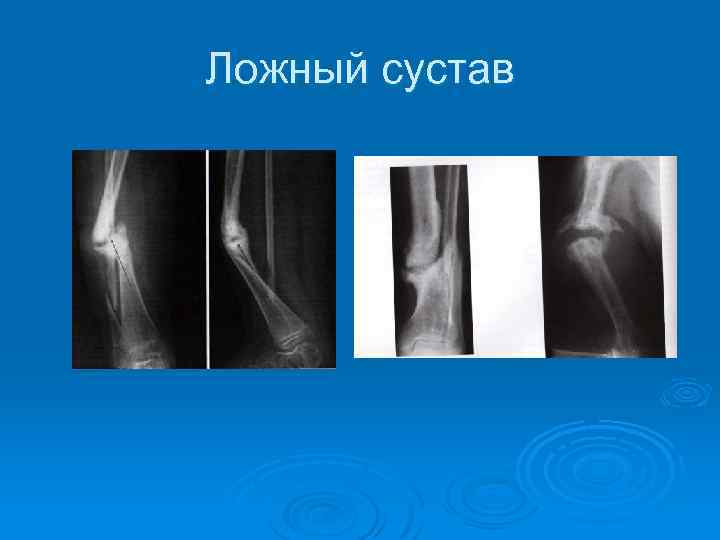 Ложный сустав